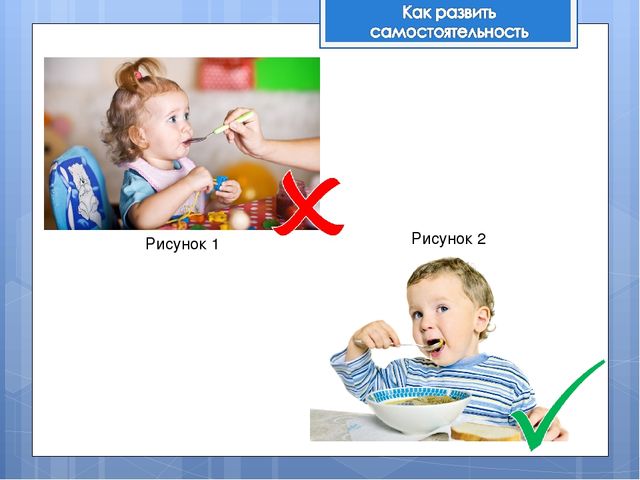 Как развить самостоятельность

Рисунок 1

Рисунок 2